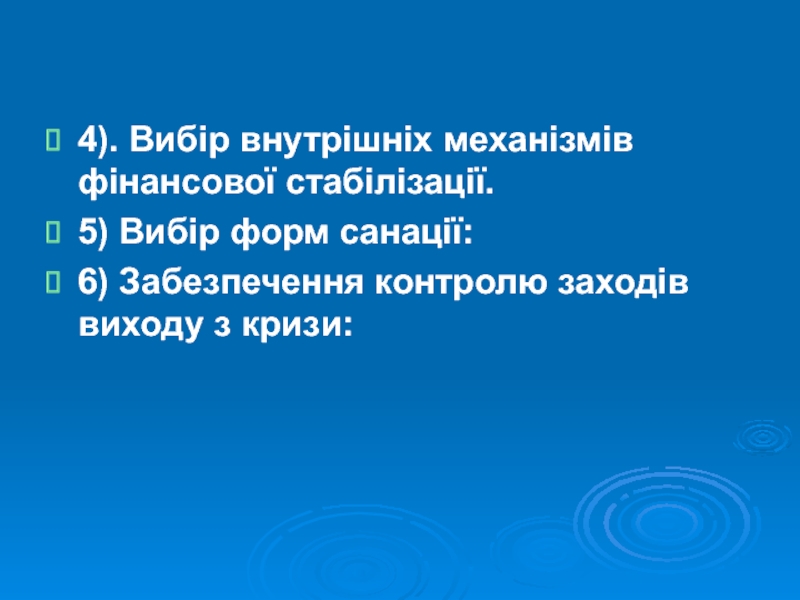 4). Вибір внутрішніх механізмів фінансової стабілізації.

5) Вибір форм санації:

6) Забезпечення контролю заходів виходу з кризи: